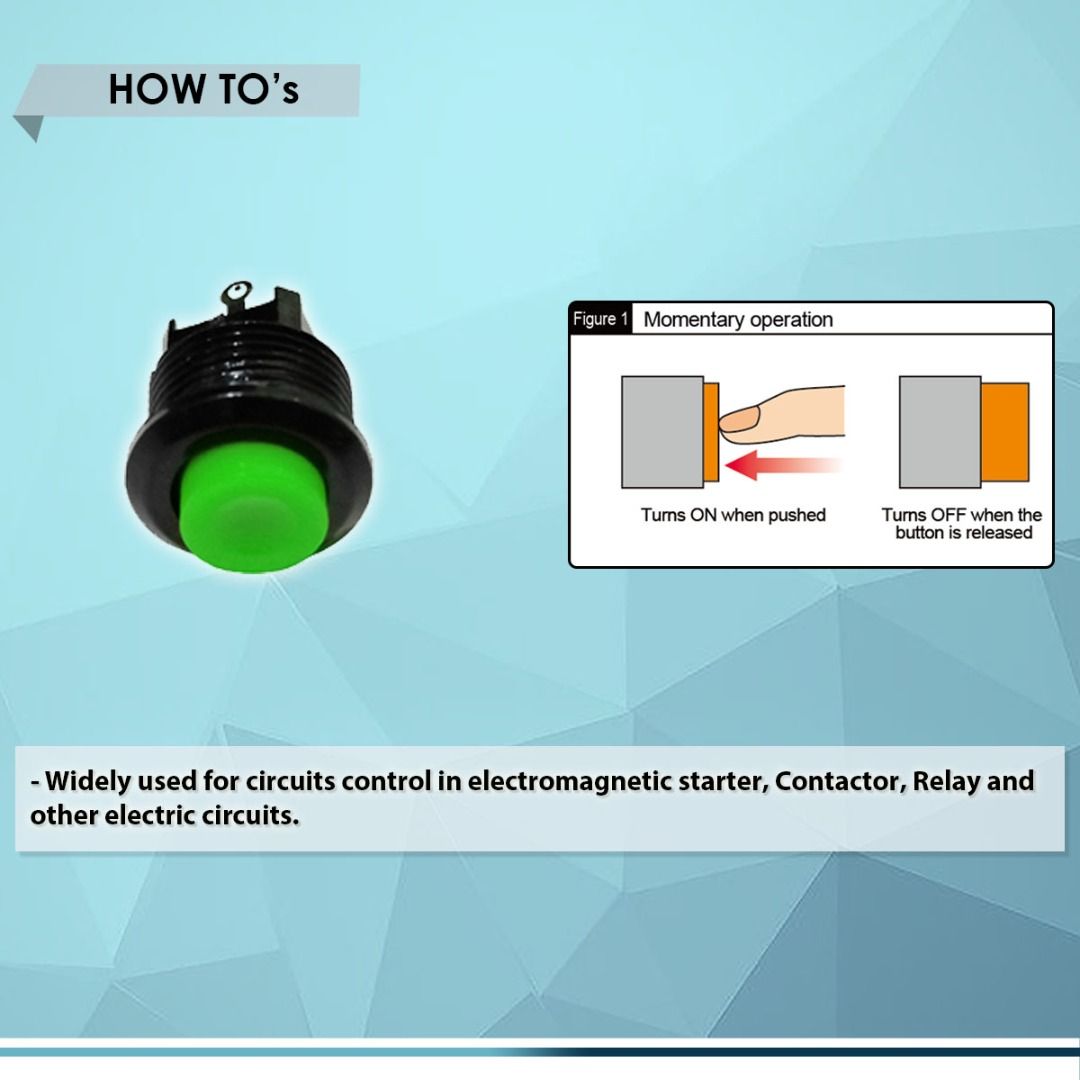 HOW TO's

Figure 1 Momentary operation

Turns ON when pushed

Turns OFF when the button is released

- Widely used for circuits control in electromagnetic starter, Contactor, Relay and other electric circuits.